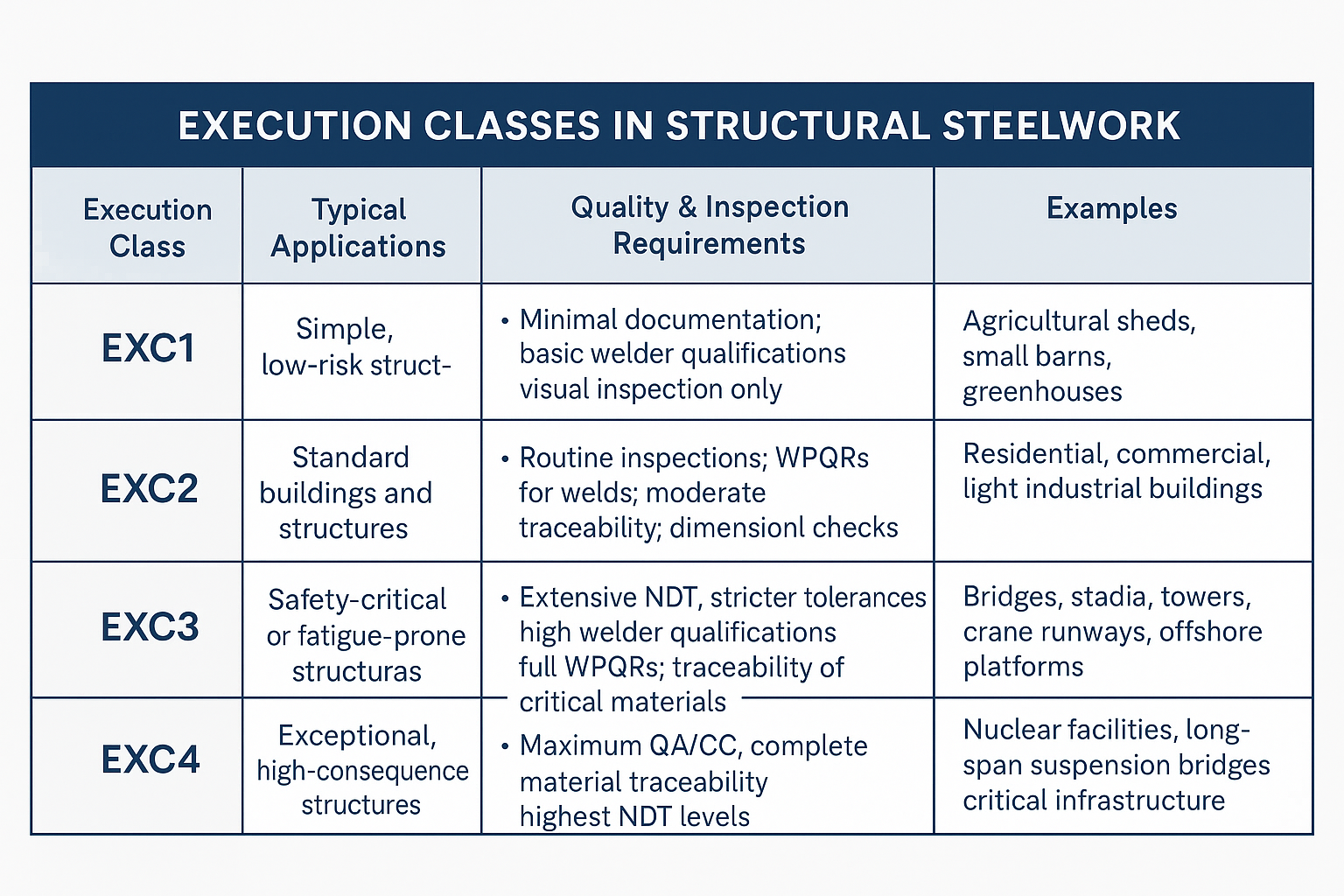 EXECUTION CLASSES IN STRUCTURAL STEELWORK

| Execution Class | Typical Applications | Quality & Inspection Requirements | Examples |
|---|---|---|---|
| EXC1 | Simple, low-risk struct- | • Minimal documentation; basic welder qualifications visual inspection only | Agricultural sheds, small barns, greenhouses |
| EXC2 | Standard buildings and structures | • Routine inspections; WPQRs for welds; moderate traceability; dimensionl checks | Residential, commercial, light industrial buildings |
| EXC3 | Safety-critical or fatigue-prone structuras | • Extensive NDT, stricter tolerances high welder qualifications full WPQRs; traceability of critical materials | Bridges, stadia, towers, crane runways, offshore platforms |
| EXC4 | Exceptional, high-consequence structures | • Maximum QA/CC, complete material traceability highest NDT levels | Nuclear facilities, long-span suspension bridges critical infrastructure |